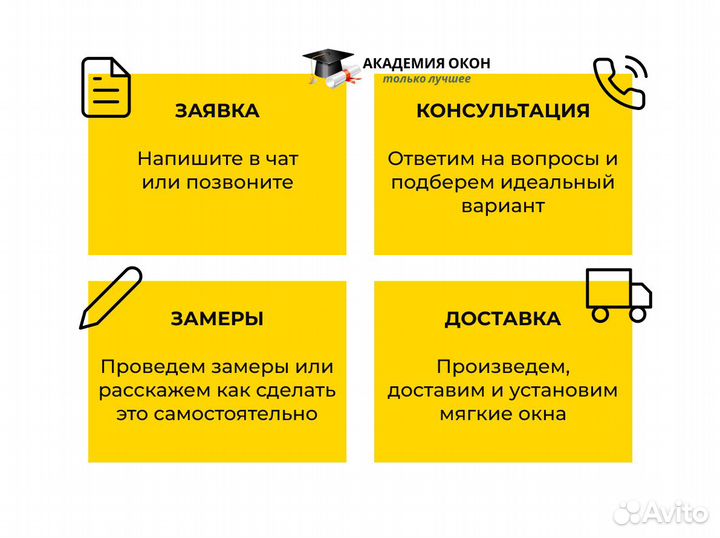 АКАДЕМИЯ ОКОН
только лучшее

ЗАЯВКА

Напишите в чат или позвоните

КОНСУЛЬТАЦИЯ

Ответим на вопросы и подберем идеальный вариант

ЗАМЕРЫ

Проведем замеры или расскажем как сделать это самостоятельно

ДОСТАВКА

Произведем, доставим и установим мягкие окна

Avito